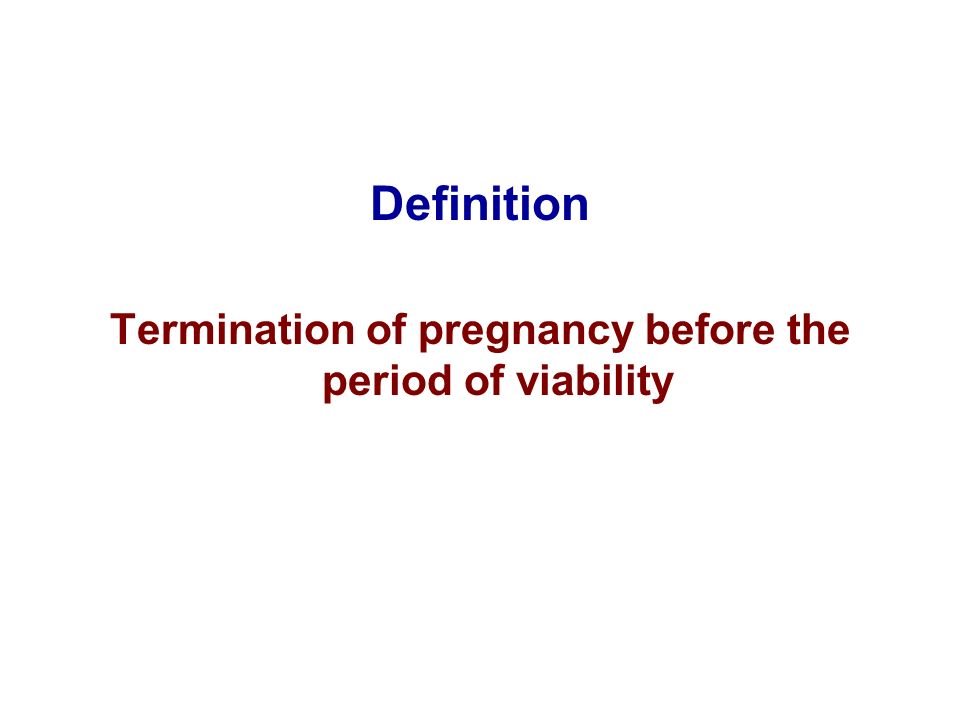 Definition

Termination of pregnancy before the period of viability